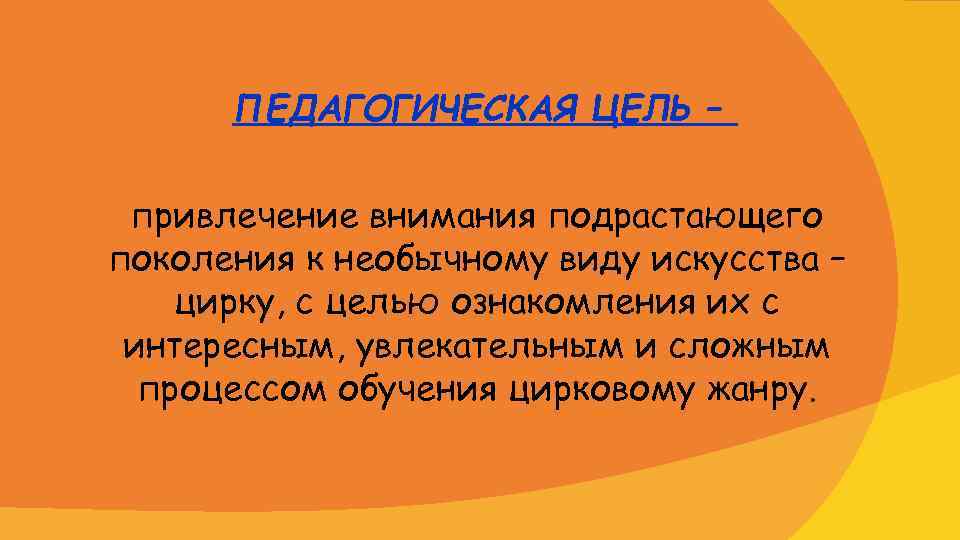 ПЕДАГОГИЧЕСКАЯ ЦЕЛЬ –

привлечение внимания подрастающего поколения к необычному виду искусства – цирку, с целью ознакомления их с интересным, увлекательным и сложным процессом обучения цирковому жанру.